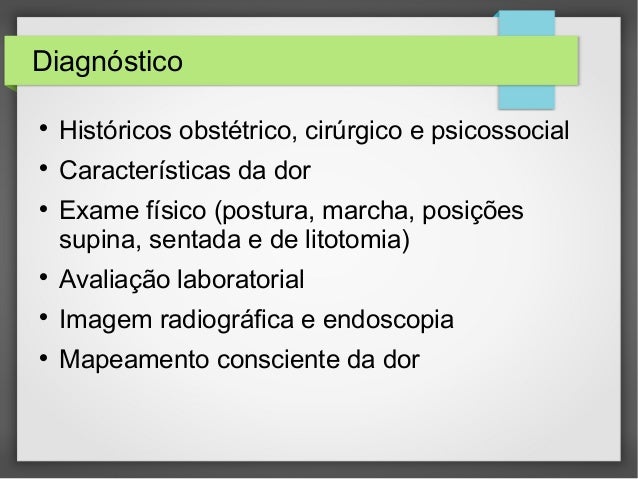 Diagnóstico

• Históricos obstétrico, cirúrgico e psicossocial
• Características da dor
• Exame físico (postura, marcha, posições supina, sentada e de litotomia)
• Avaliação laboratorial
• Imagem radiográfica e endoscopia
• Mapeamento consciente da dor